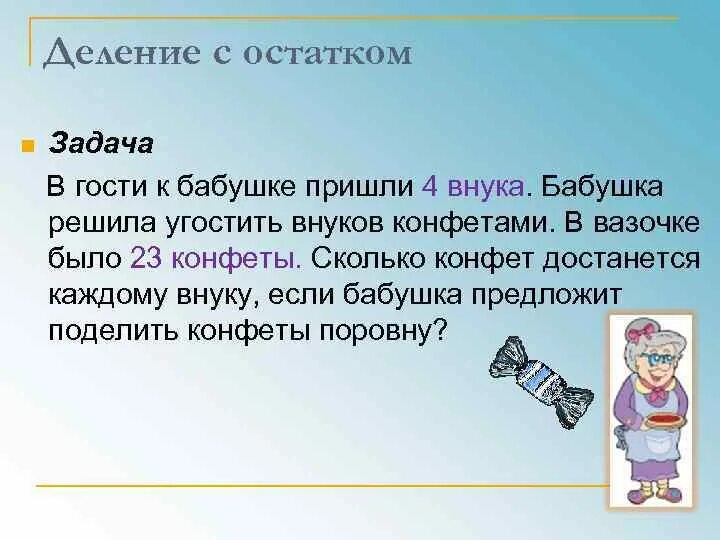 Деление с остатком

Задача

В гости к бабушке пришли 4 внука. Бабушка решила угостить внуков конфетами. В вазочке было 23 конфеты. Сколько конфет достанется каждому внуку, если бабушка предложит поделить конфеты поровну?